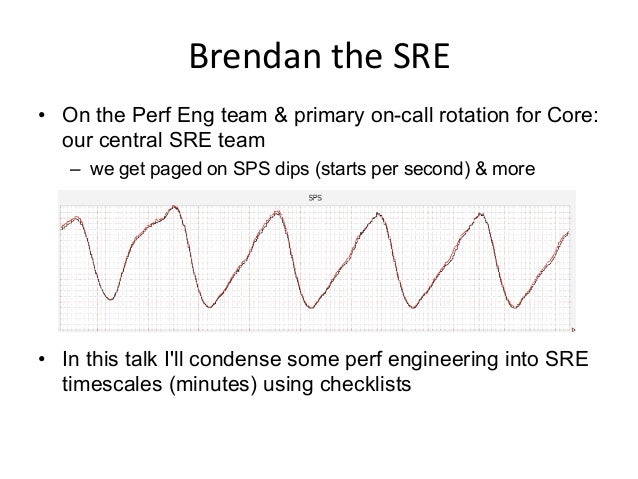 Brendan the SRE

• On the Perf Eng team & primary on-call rotation for Core: our central SRE team

– we get paged on SPS dips (starts per second) & more

SPS

• In this talk I'll condense some perf engineering into SRE timescales (minutes) using checklists